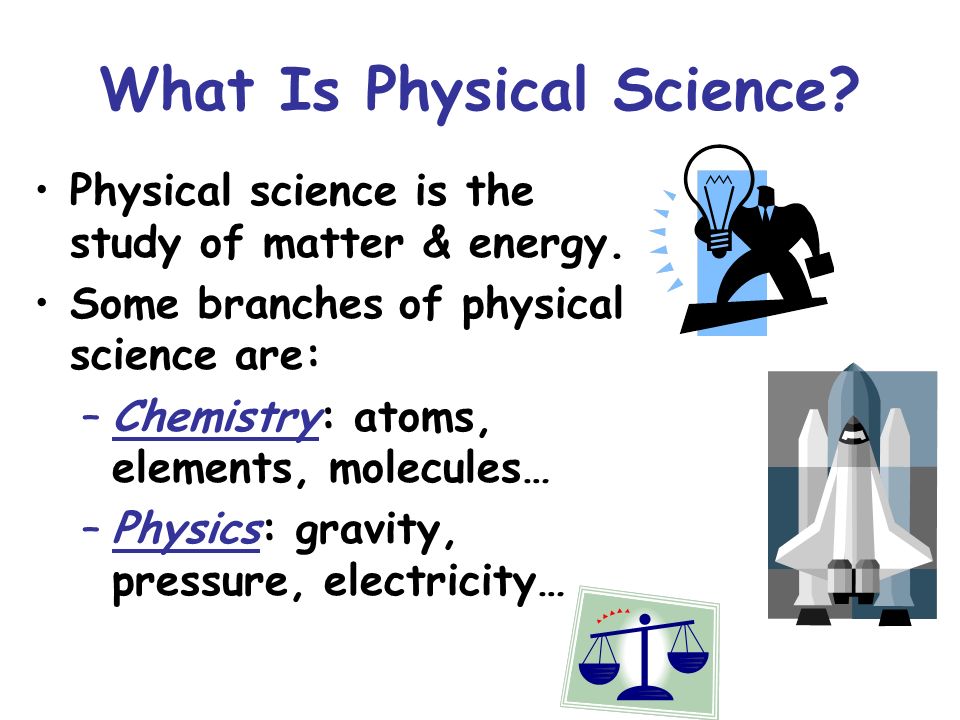 What Is Physical Science?

• Physical science is the study of matter & energy.

• Some branches of physical science are:

– Chemistry: atoms, elements, molecules…

– Physics: gravity, pressure, electricity…